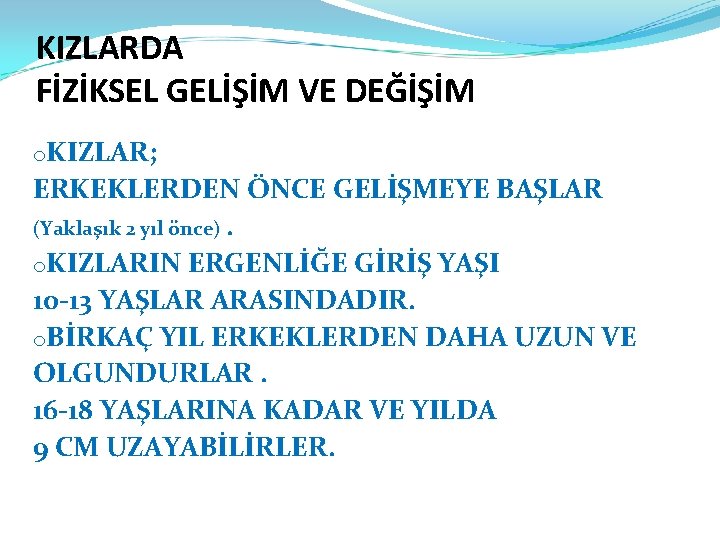 KIZLARDA
FİZİKSEL GELİŞİM VE DEĞİŞİM

oKIZLAR;
ERKEKLERDEN ÖNCE GELİŞMEYE BAŞLAR
(Yaklaşık 2 yıl önce) .
oKIZLARIN ERGENLİĞE GİRİŞ YAŞI
10-13 YAŞLAR ARASINDADIR.
oBİRKAÇ YIL ERKEKLERDEN DAHA UZUN VE OLGUNDURLAR .
16-18 YAŞLARINA KADAR VE YILDA
9 CM UZAYABİLİRLER.